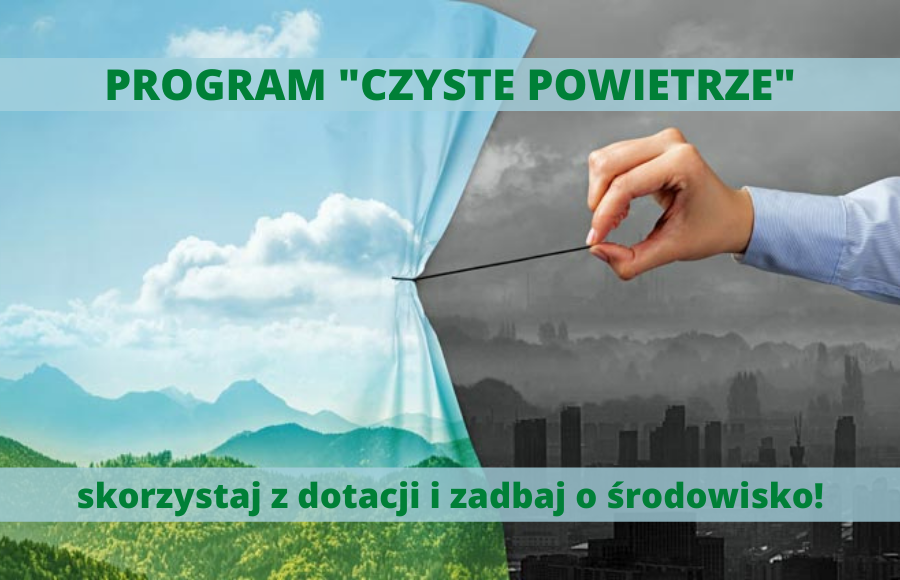 PROGRAM "CZYSTE POWIETRZE"

skorzystaj z dotacji i zadbaj o środowisko!